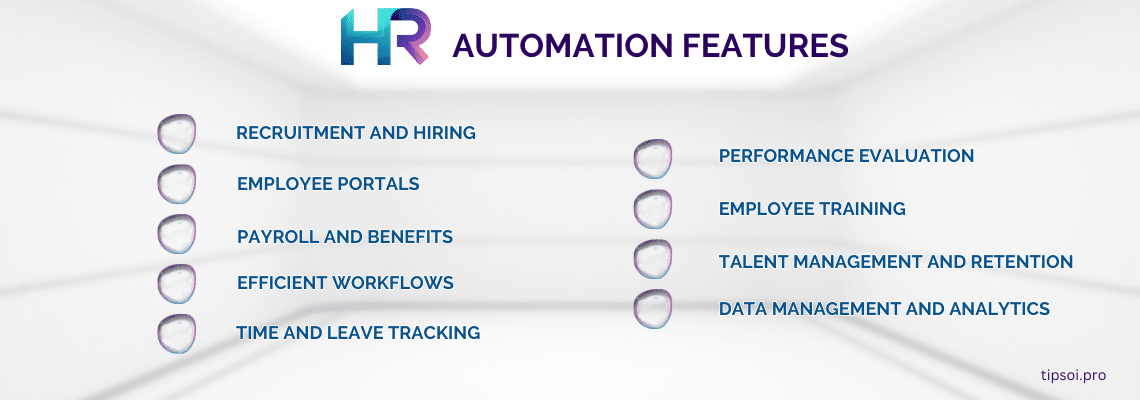 HR AUTOMATION FEATURES

RECRUITMENT AND HIRING

EMPLOYEE PORTALS

PAYROLL AND BENEFITS

EFFICIENT WORKFLOWS

TIME AND LEAVE TRACKING

PERFORMANCE EVALUATION

EMPLOYEE TRAINING

TALENT MANAGEMENT AND RETENTION

DATA MANAGEMENT AND ANALYTICS

tipsoi.pro